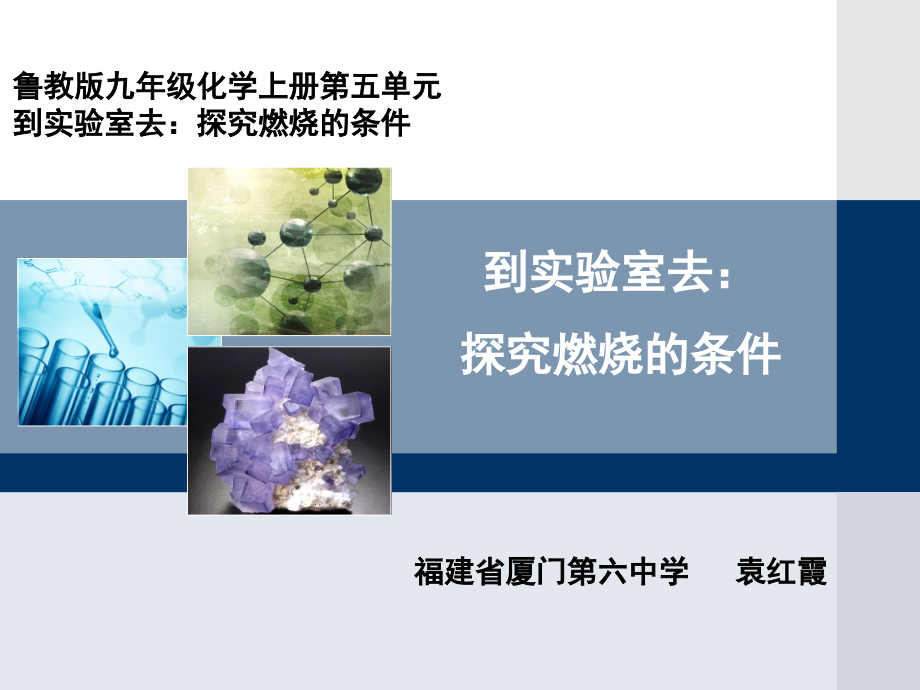 鲁教版九年级化学上册第五单元
到实验室去：探究燃烧的条件

到实验室去：
探究燃烧的条件

福建省厦门第六中学　袁红霞